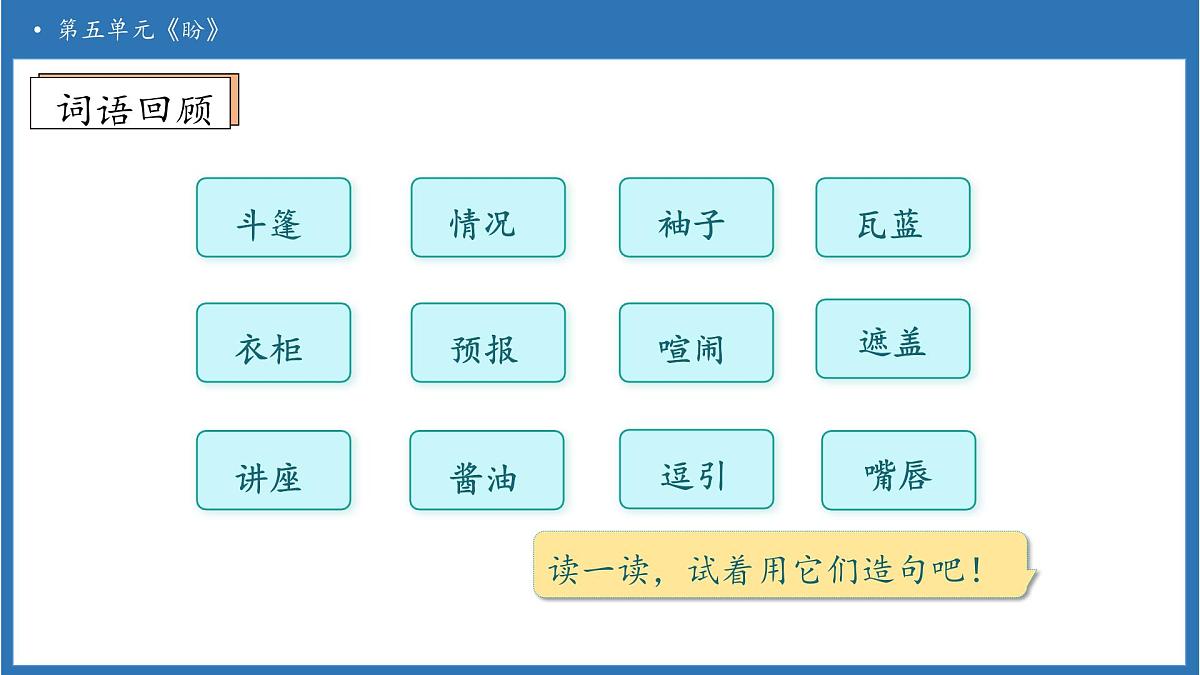 • 第五单元《盼》

词语回顾

斗篷 情况 袖子 瓦蓝

衣柜 预报 喧闹 遮盖

讲座 酱油 逗引 嘴唇

读一读，试着用它们造句吧！